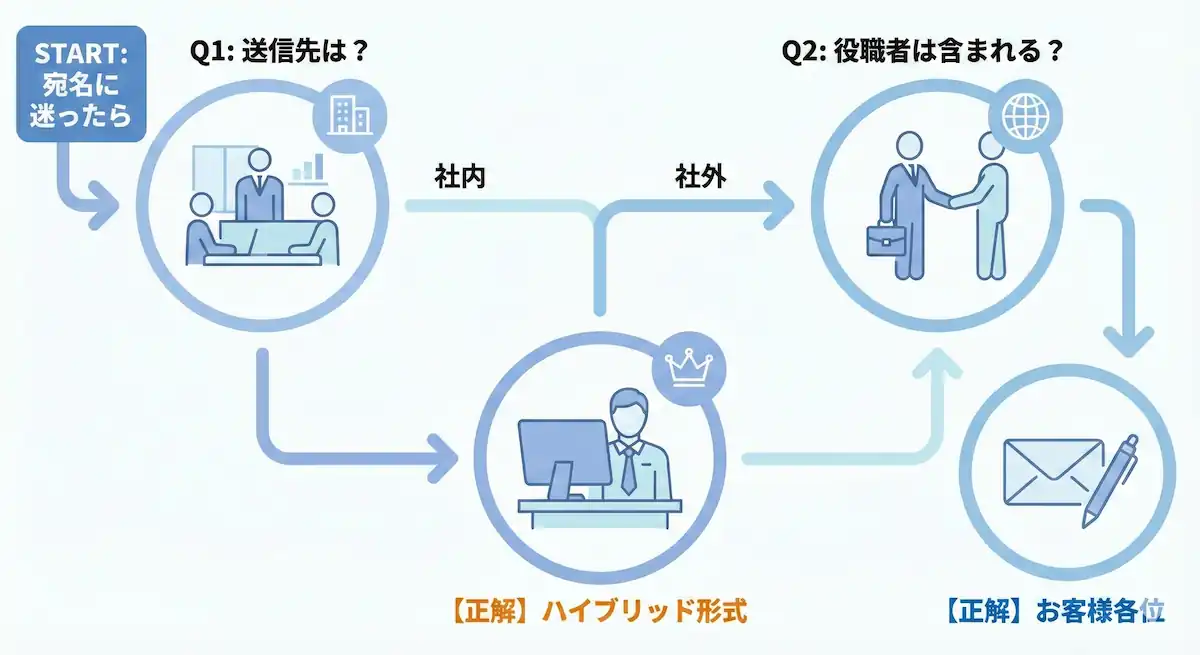 START: 宛名に迷ったら

Q1: 送信先は？

社内

社外

Q2: 役職者は含まれる？

【正解】ハイブリッド形式

【正解】お客様各位